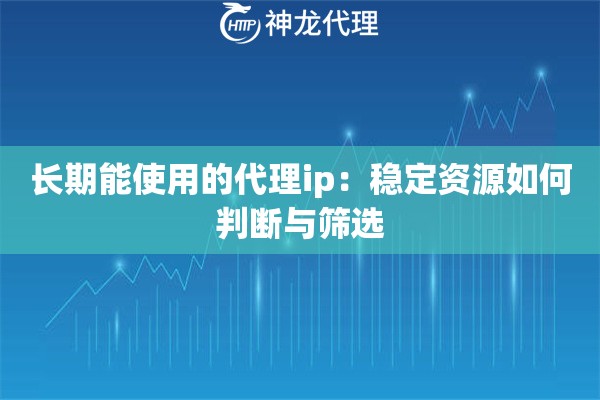 HTTP 神龙代理

长期能使用的代理ip：稳定资源如何判断与筛选